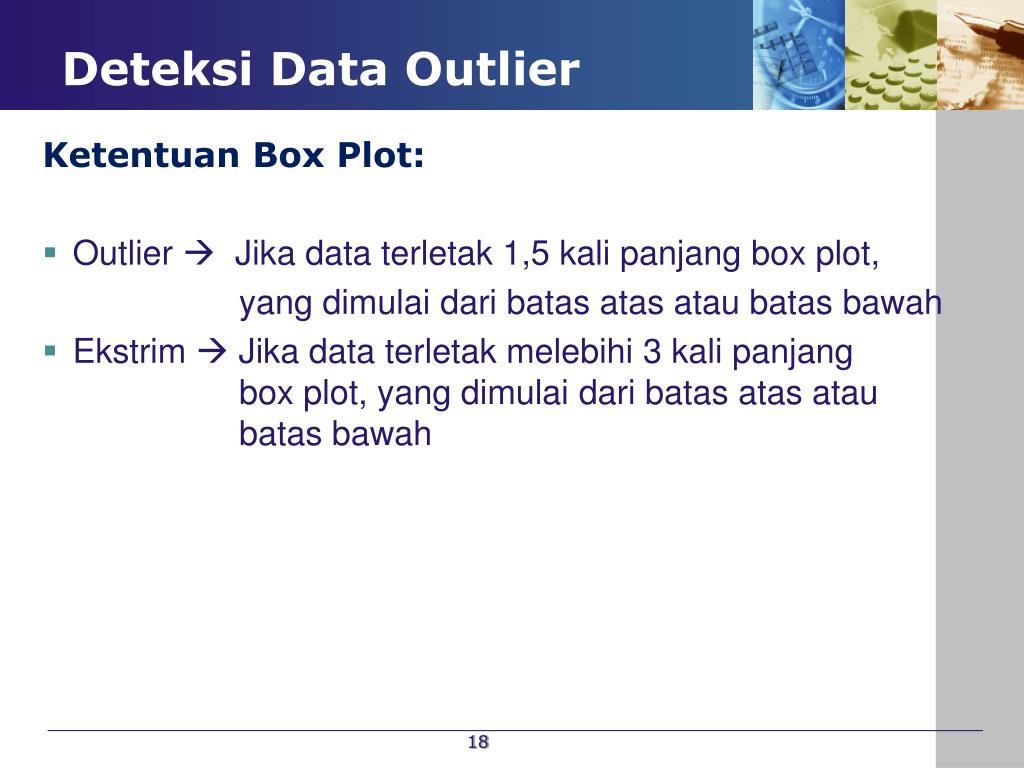 Deteksi Data Outlier

Ketentuan Box Plot:

▪ Outlier → Jika data terletak 1,5 kali panjang box plot, yang dimulai dari batas atas atau batas bawah
▪ Ekstrim → Jika data terletak melebihi 3 kali panjang box plot, yang dimulai dari batas atas atau batas bawah

18